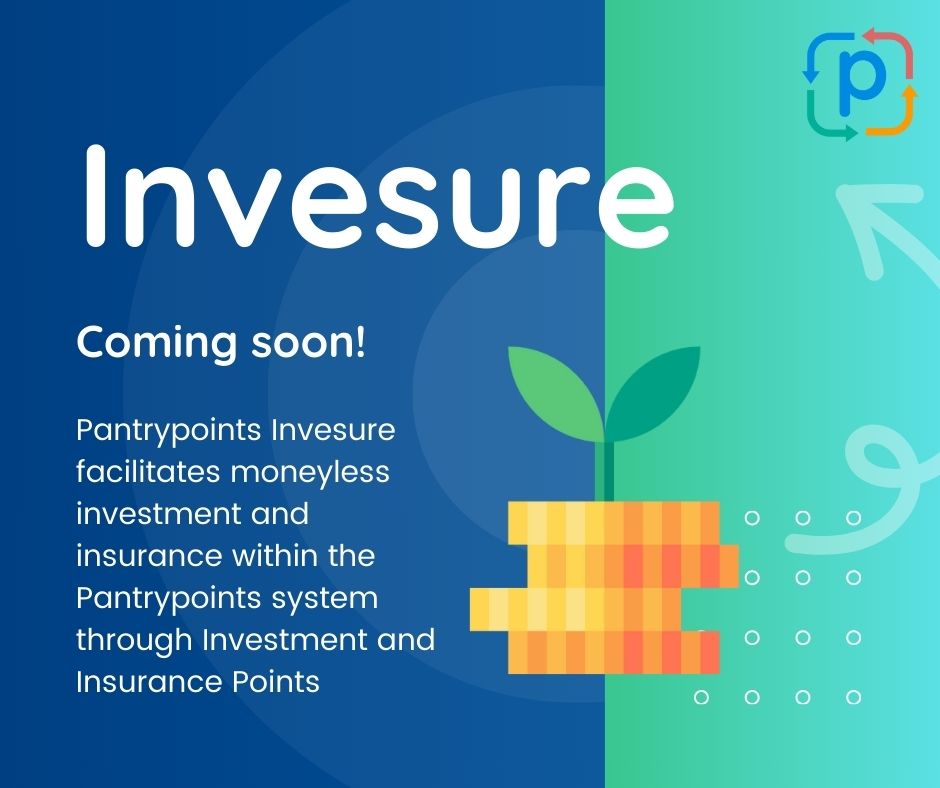 p

Invesure

Coming soon!

Pantrypoints Invesure facilitates moneyless investment and insurance within the Pantrypoints system through Investment and Insurance Points